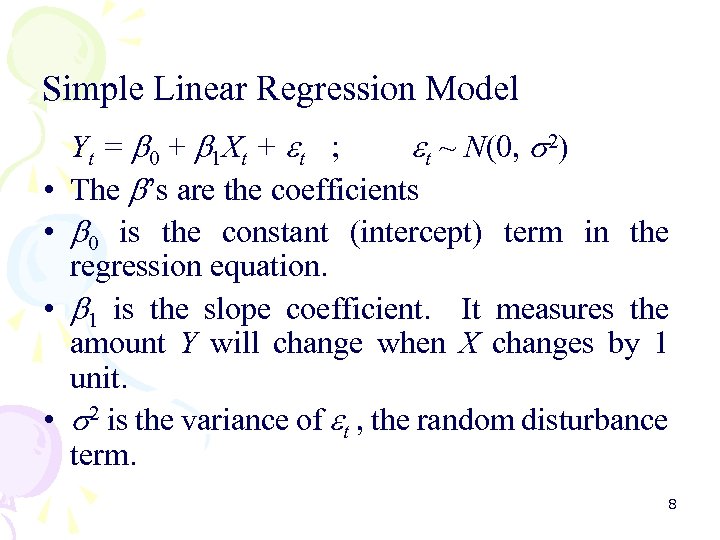 Simple Linear Regression Model

$Y_t = \beta_0 + \beta_1 X_t + \varepsilon_t$ ; $\varepsilon_t \sim N(0, \sigma^2)$

• The $\beta$'s are the coefficients

• $\beta_0$ is the constant (intercept) term in the regression equation.

• $\beta_1$ is the slope coefficient. It measures the amount $Y$ will change when $X$ changes by 1 unit.

• $\sigma^2$ is the variance of $\varepsilon_t$ , the random disturbance term.

8